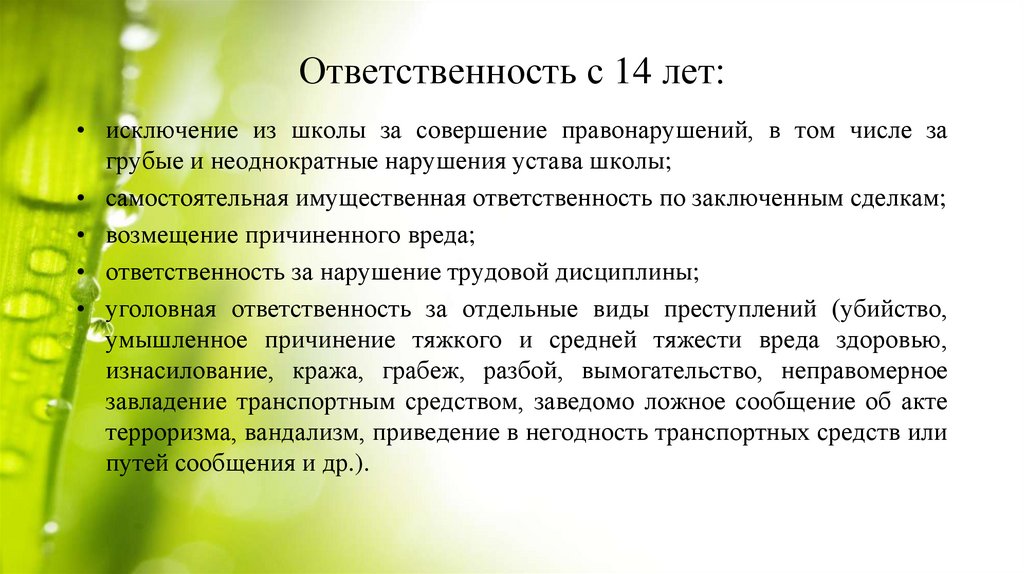 Ответственность с 14 лет:

• исключение из школы за совершение правонарушений, в том числе за грубые и неоднократные нарушения устава школы;
• самостоятельная имущественная ответственность по заключенным сделкам;
• возмещение причиненного вреда;
• ответственность за нарушение трудовой дисциплины;
• уголовная ответственность за отдельные виды преступлений (убийство, умышленное причинение тяжкого и средней тяжести вреда здоровью, изнасилование, кража, грабеж, разбой, вымогательство, неправомерное завладение транспортным средством, заведомо ложное сообщение об акте терроризма, вандализм, приведение в негодность транспортных средств или путей сообщения и др.).